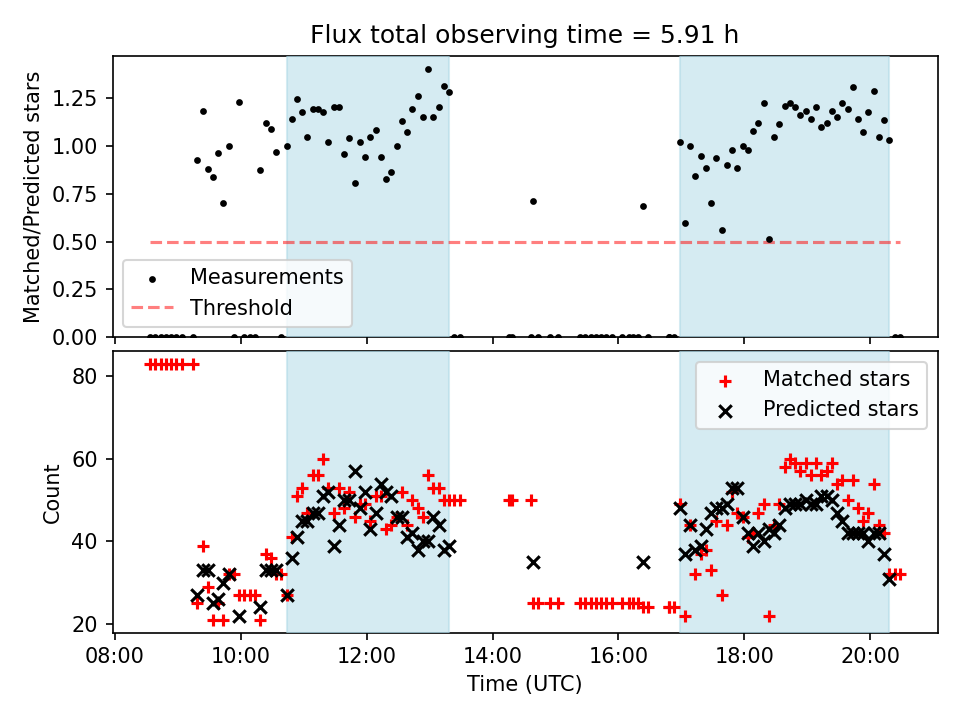 Flux total observing time = 5.91 h

Matched/Predicted stars

1.25
1.00
0.75
0.50
0.25
0.00

Measurements
Threshold

Count

80
60
40
20

Matched stars
Predicted stars

08:00
10:00
12:00
14:00
16:00
18:00
20:00

Time (UTC)